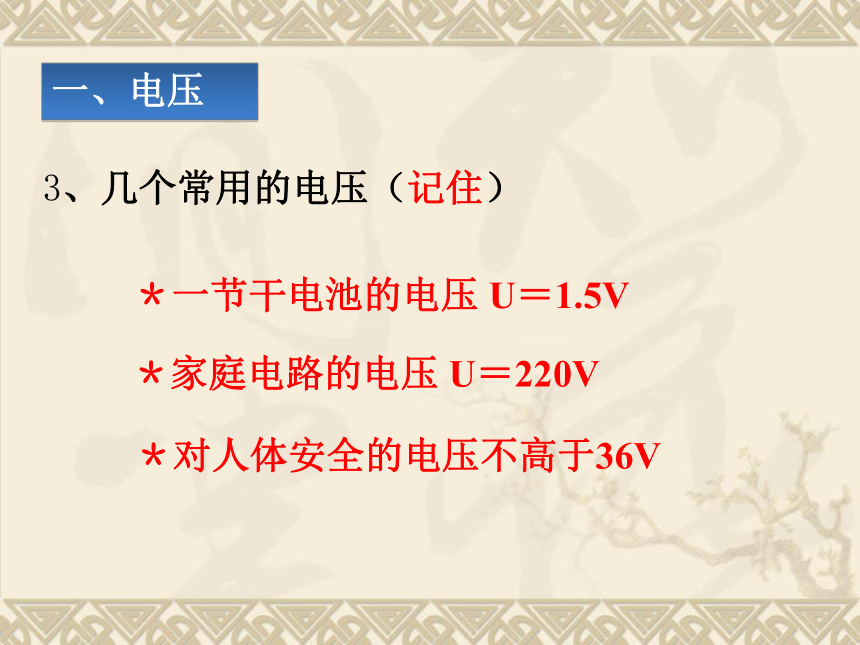 一、电压

3、几个常用的电压（记住）

＊一节干电池的电压 U＝1.5V

＊家庭电路的电压 U＝220V

＊对人体安全的电压不高于36V